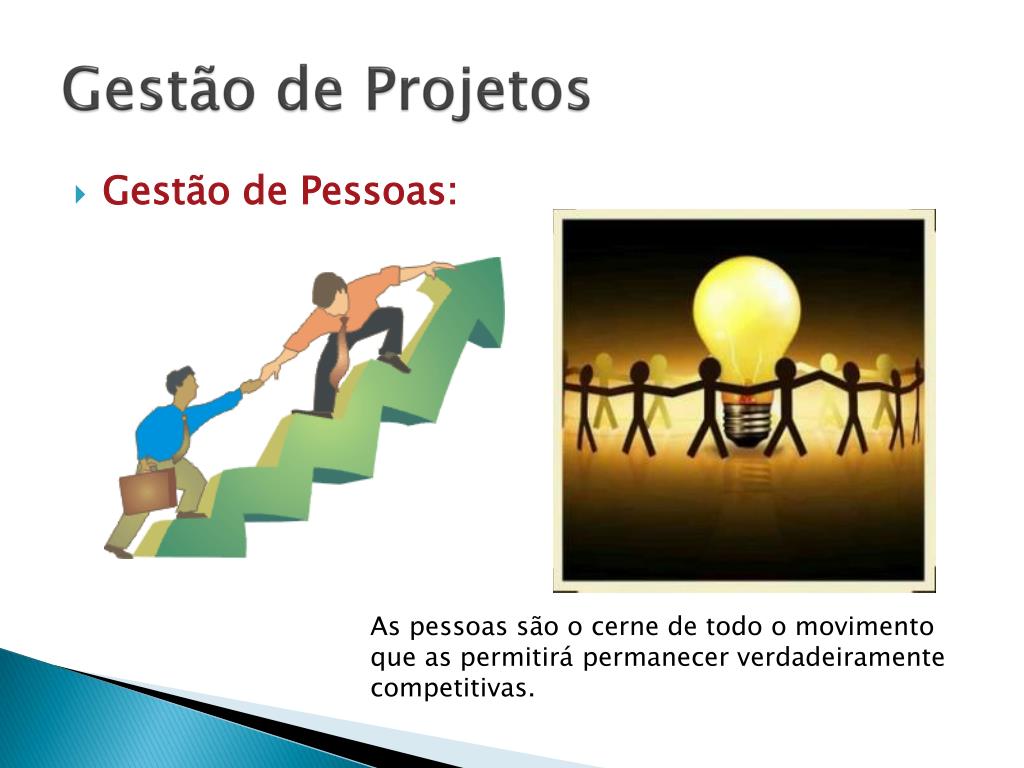 Gestão de Projetos

Gestão de Pessoas:

As pessoas são o cerne de todo o movimento que as permitirá permanecer verdadeiramente competitivas.